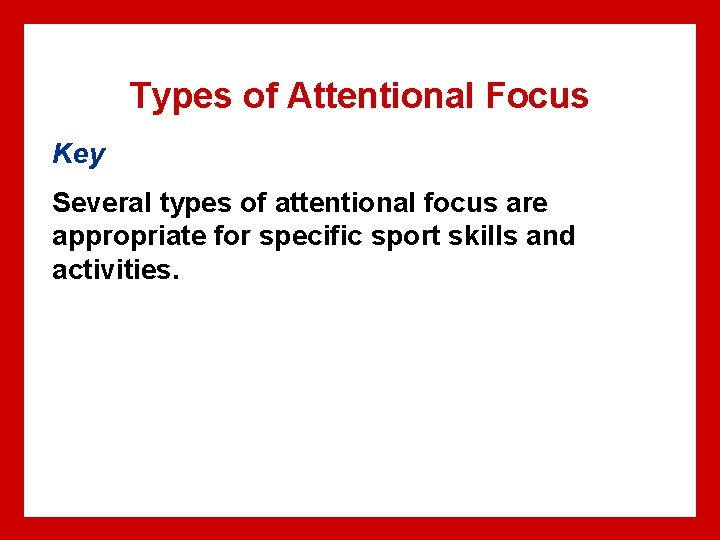 Types of Attentional Focus

Key

Several types of attentional focus are appropriate for specific sport skills and activities.